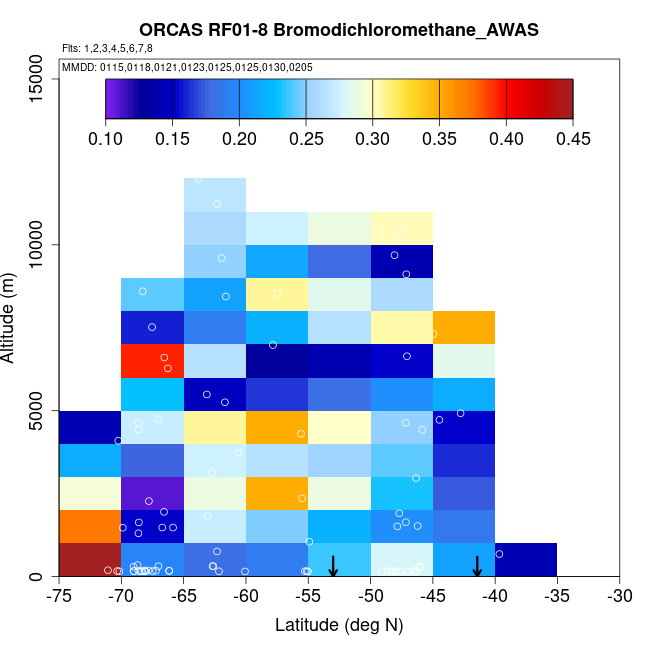 ORCAS RF01-8 Bromodichloromethane_AWAS

Flts: 1,2,3,4,5,6,7,8

MMDD: 0115,0118,0121,0123,0125,0125,0130,0205

0.10 0.15 0.20 0.25 0.30 0.35 0.40 0.45

Altitude (m)

15000
10000
5000
0

-75 -70 -65 -60 -55 -50 -45 -40 -35 -30

Latitude (deg N)